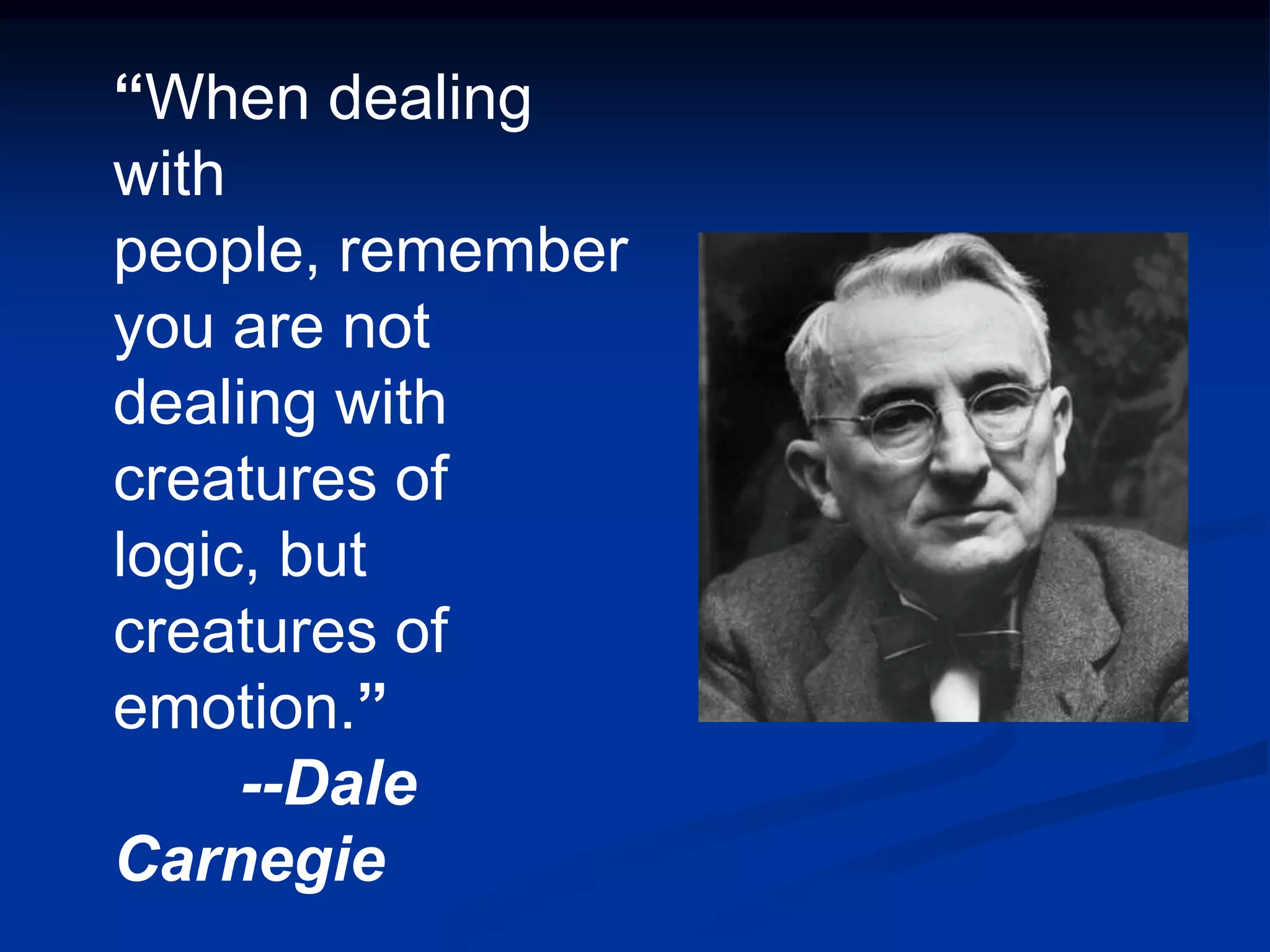 “When dealing with people, remember you are not dealing with creatures of logic, but creatures of emotion.”

--Dale Carnegie